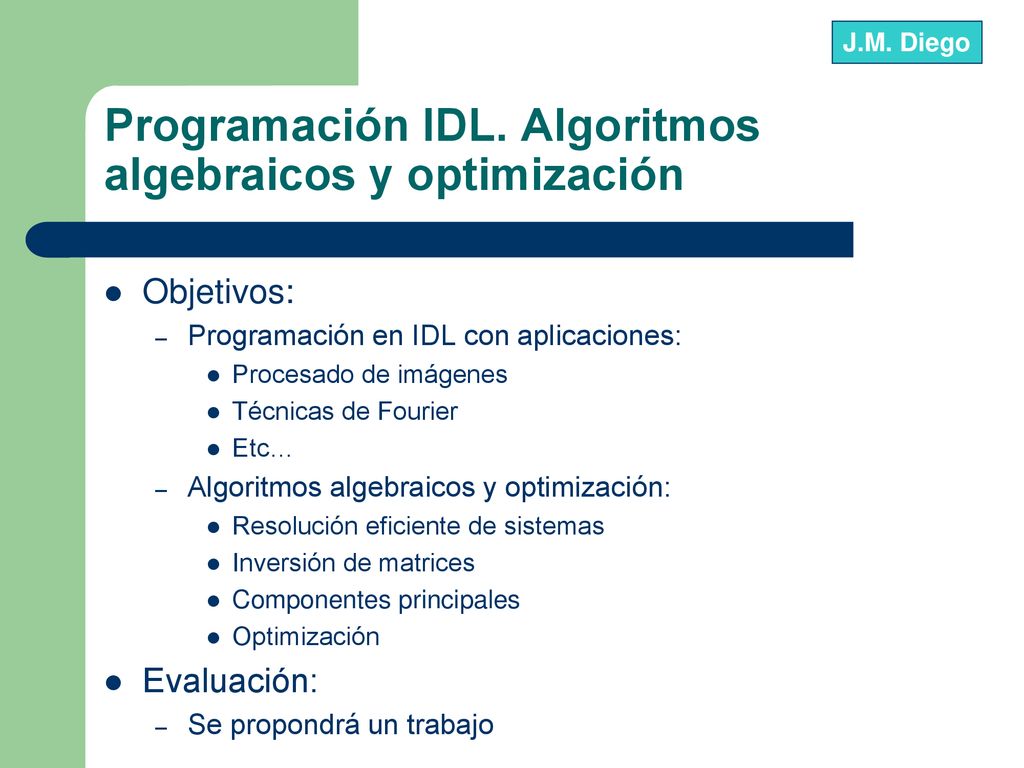 J.M. Diego

Programación IDL. Algoritmos algebraicos y optimización

- Objetivos:
  – Programación en IDL con aplicaciones:
    - Procesado de imágenes
    - Técnicas de Fourier
    - Etc…
  – Algoritmos algebraicos y optimización:
    - Resolución eficiente de sistemas
    - Inversión de matrices
    - Componentes principales
    - Optimización
- Evaluación:
  – Se propondrá un trabajo